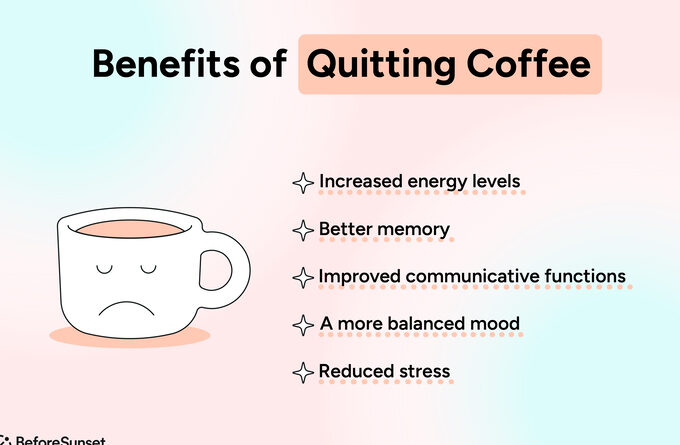 Benefits of Quitting Coffee

Increased energy levels

Better memory

Improved communicative functions

A more balanced mood

Reduced stress

BeforeSunset